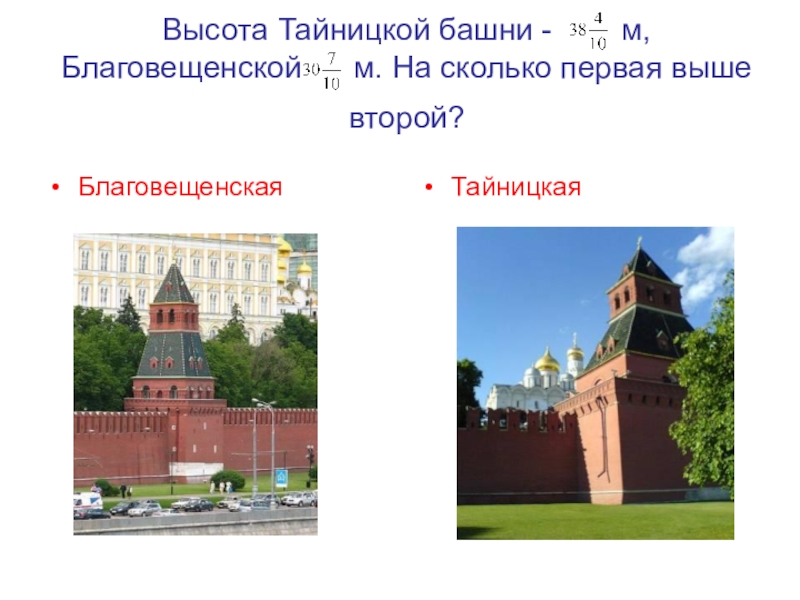 Высота Тайницкой башни - $38\frac{4}{10}$ м, Благовещенской $30\frac{7}{10}$ м. На сколько первая выше второй?

• Благовещенская

• Тайницкая